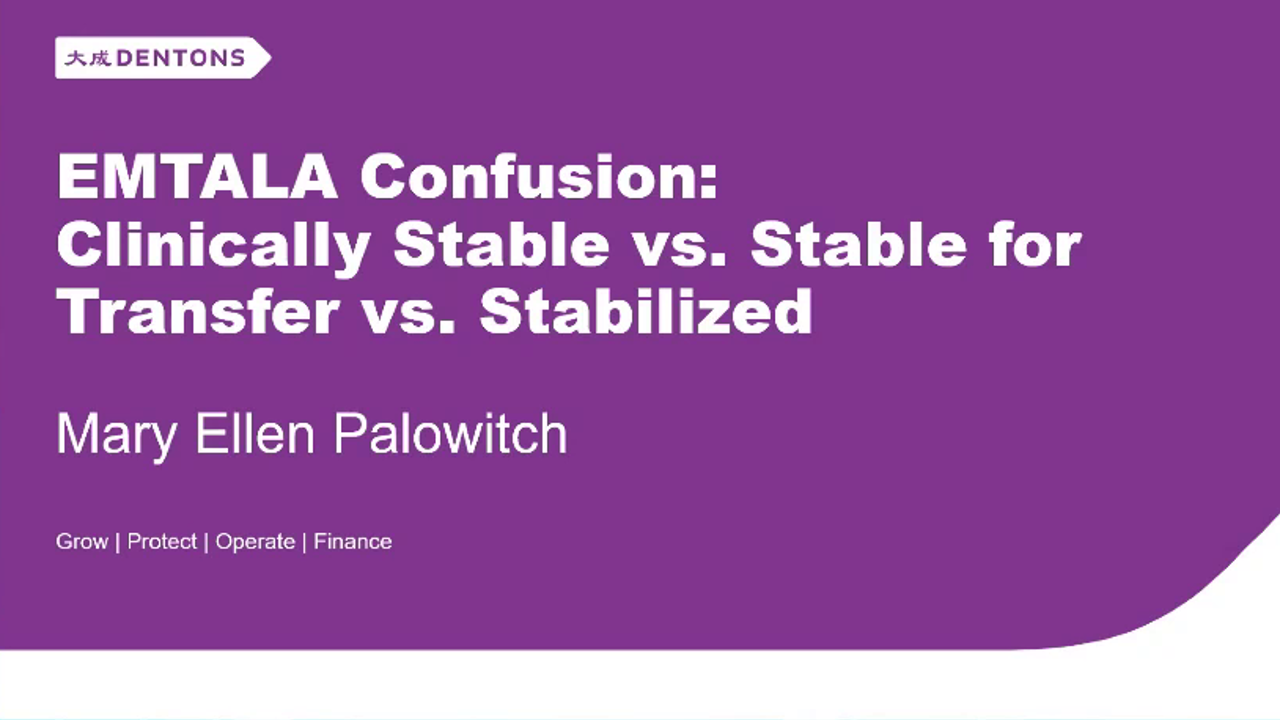 大成 DENTONS

EMTALA Confusion: Clinically Stable vs. Stable for Transfer vs. Stabilized

Mary Ellen Palowitch

Grow | Protect | Operate | Finance